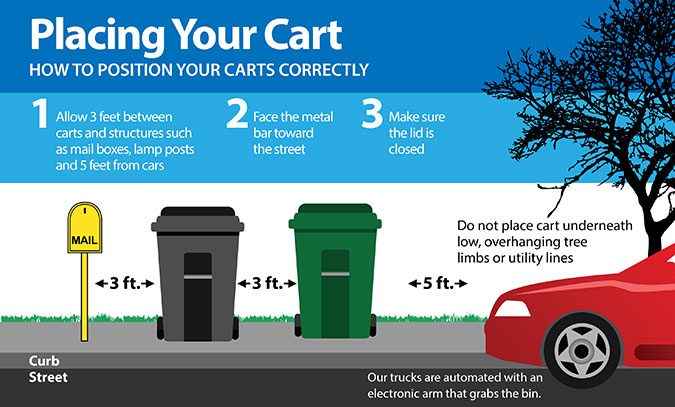 Placing Your Cart
HOW TO POSITION YOUR CARTS CORRECTLY

1 Allow 3 feet between carts and structures such as mail boxes, lamp posts and 5 feet from cars

2 Face the metal bar toward the street

3 Make sure the lid is closed

MAIL

3 ft.

3 ft.

5 ft.

Do not place cart underneath low, overhanging tree limbs or utility lines

Curb
Street

Our trucks are automated with an electronic arm that grabs the bin.